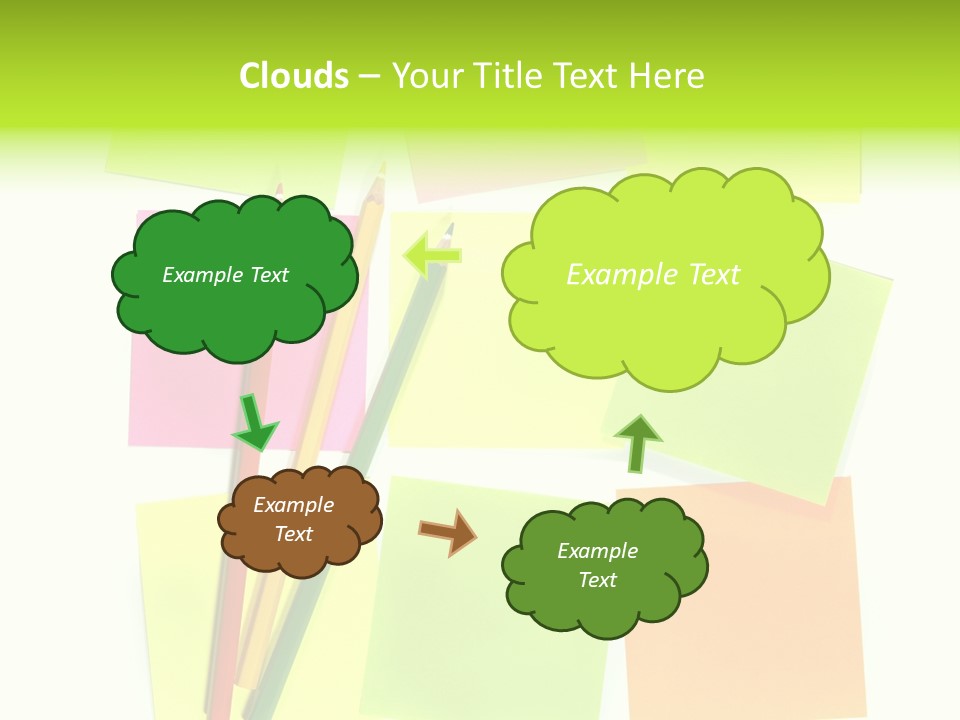 Clouds – Your Title Text Here

Example Text

Example Text

Example Text

Example Text